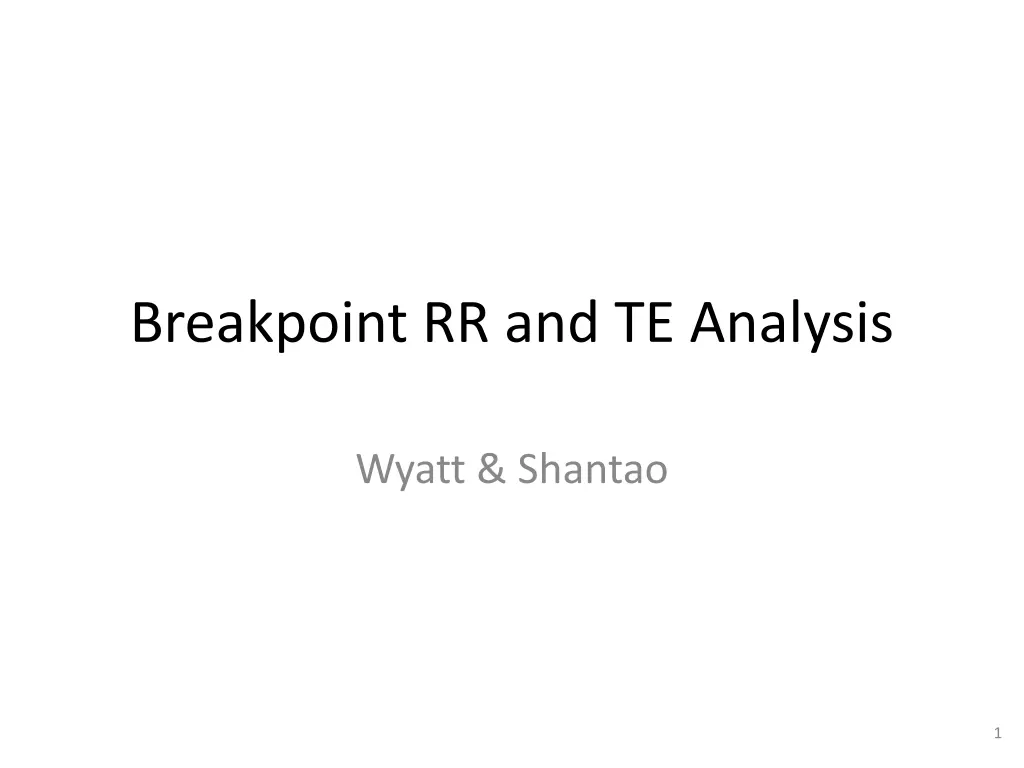 Breakpoint RR and TE Analysis

Wyatt & Shantao

1